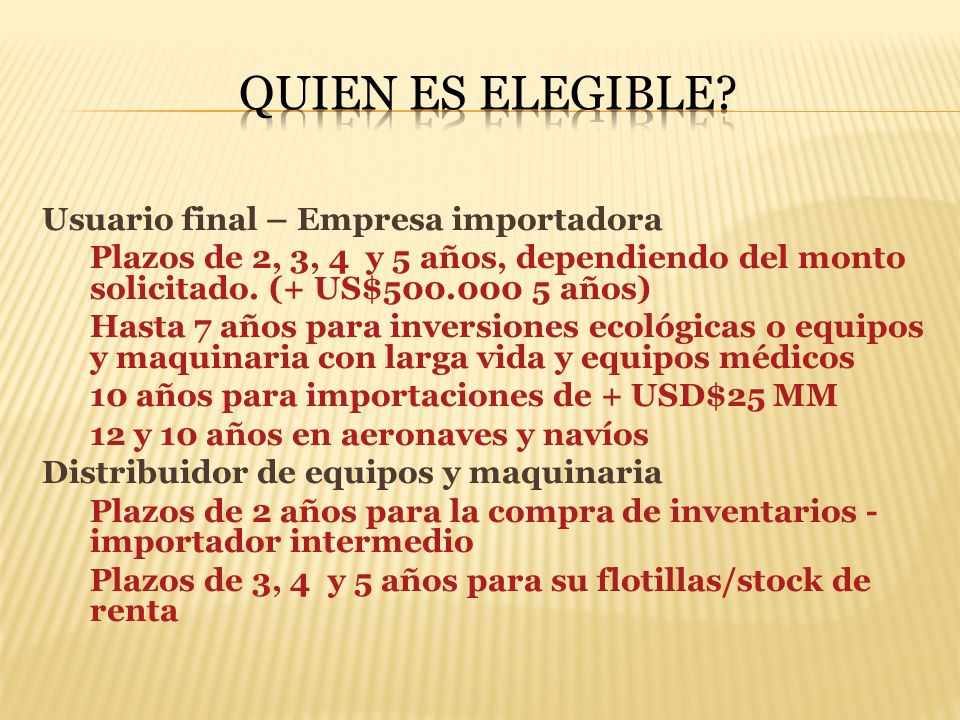 QUIEN ES ELEGIBLE?

Usuario final – Empresa importadora

Plazos de 2, 3, 4 y 5 años, dependiendo del monto solicitado. (+ US$500.000 5 años)

Hasta 7 años para inversiones ecológicas o equipos y maquinaria con larga vida y equipos médicos

10 años para importaciones de + USD$25 MM

12 y 10 años en aeronaves y navíos

Distribuidor de equipos y maquinaria

Plazos de 2 años para la compra de inventarios - importador intermedio

Plazos de 3, 4 y 5 años para su flotillas/stock de renta